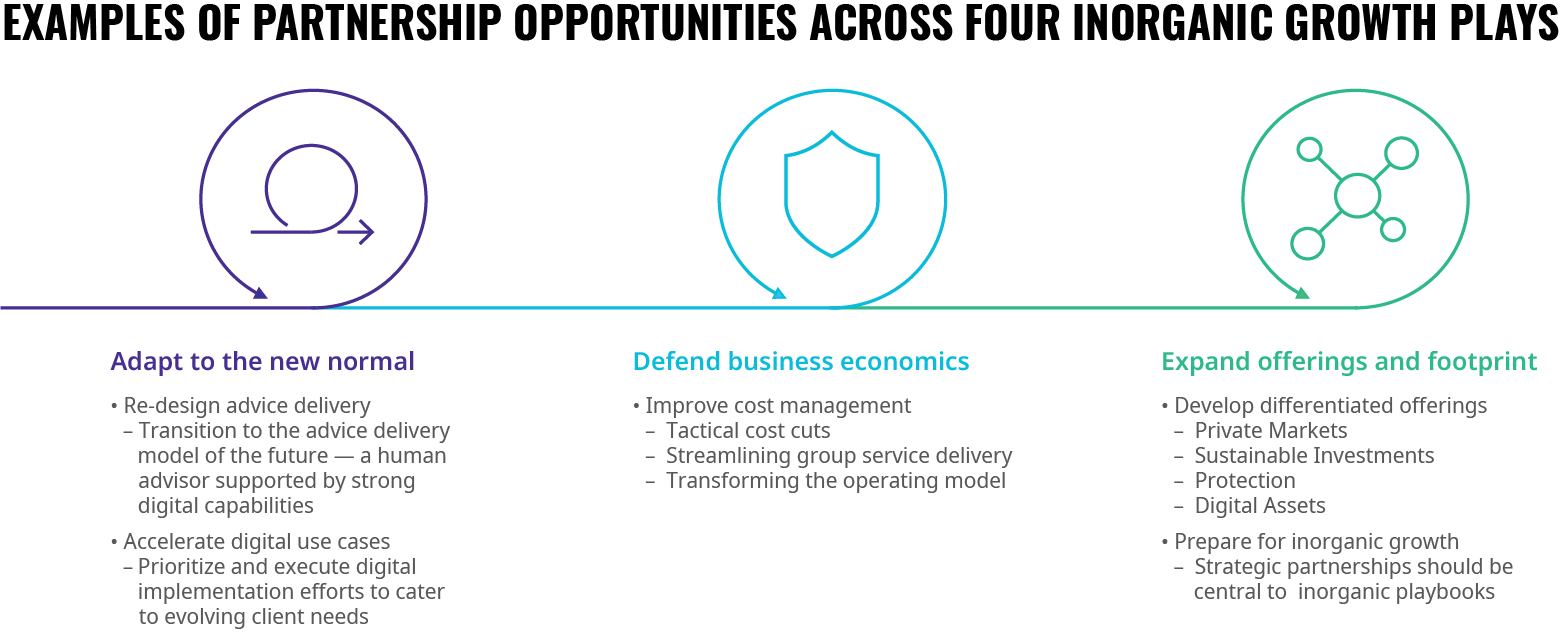 EXAMPLES OF PARTNERSHIP OPPORTUNITIES ACROSS FOUR INORGANIC GROWTH PLAYS

Adapt to the new normal

• Re-design advice delivery
– Transition to the advice delivery model of the future — a human advisor supported by strong digital capabilities

• Accelerate digital use cases
– Prioritize and execute digital implementation efforts to cater to evolving client needs

Defend business economics

• Improve cost management
– Tactical cost cuts
– Streamlining group service delivery
– Transforming the operating model

Expand offerings and footprint

• Develop differentiated offerings
– Private Markets
– Sustainable Investments
– Protection
– Digital Assets

• Prepare for inorganic growth
– Strategic partnerships should be central to inorganic playbooks